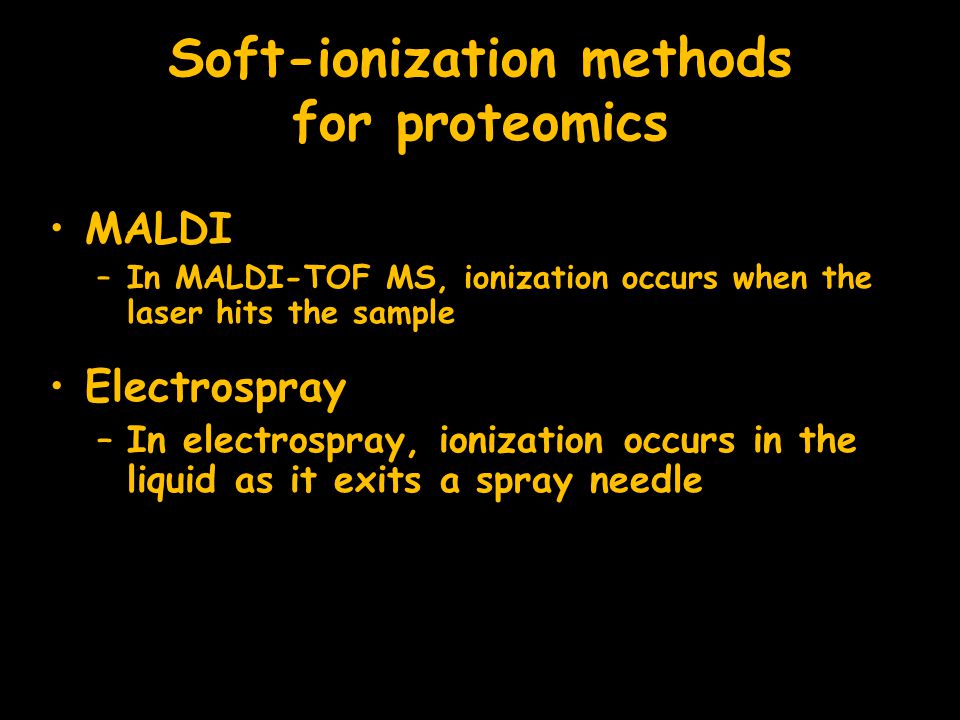 Soft-ionization methods for proteomics

• MALDI
– In MALDI-TOF MS, ionization occurs when the laser hits the sample

• Electrospray
– In electrospray, ionization occurs in the liquid as it exits a spray needle